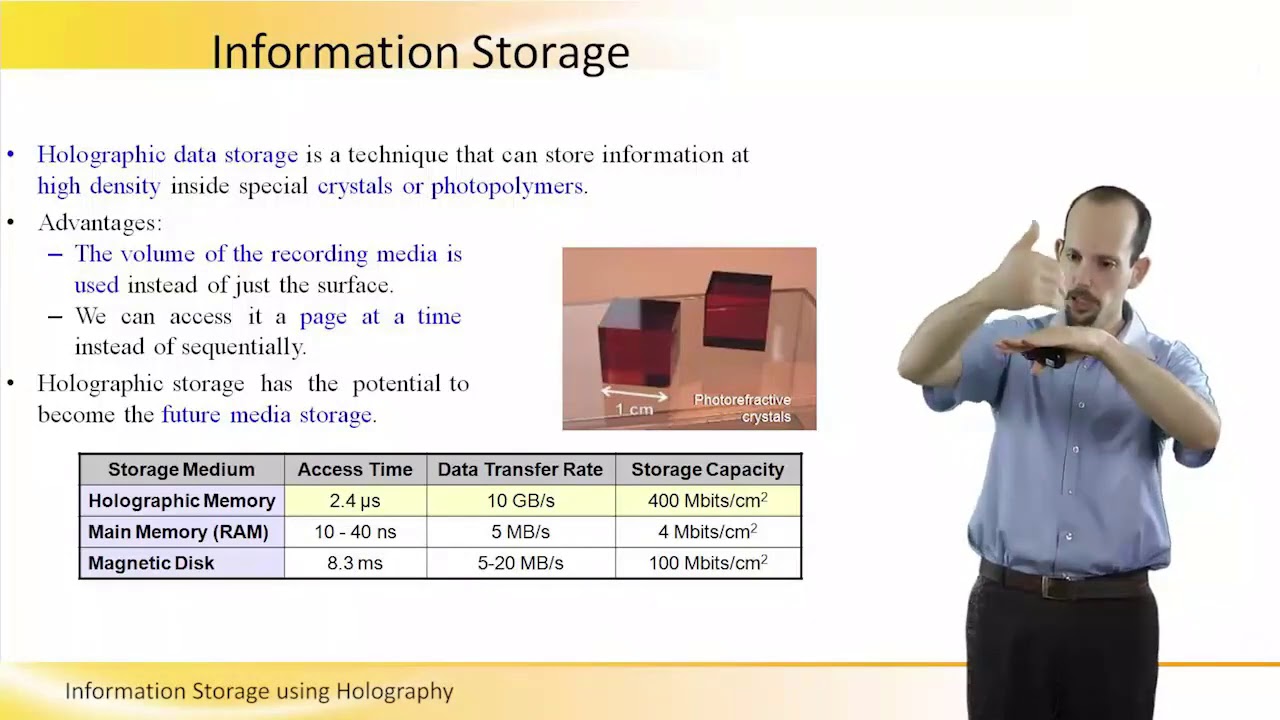 Information Storage

• Holographic data storage is a technique that can store information at high density inside special crystals or photopolymers.

• Advantages:
– The volume of the recording media is used instead of just the surface.
– We can access it a page at a time instead of sequentially.

• Holographic storage has the potential to become the future media storage.

1 cm

Photorefractive crystals

| Storage Medium | Access Time | Data Transfer Rate | Storage Capacity |
|---|---|---|---|
| Holographic Memory | 2.4 μs | 10 GB/s | 400 Mbits/cm$^2$ |
| Main Memory (RAM) | 10 - 40 ns | 5 MB/s | 4 Mbits/cm$^2$ |
| Magnetic Disk | 8.3 ms | 5-20 MB/s | 100 Mbits/cm$^2$ |

Information Storage using Holography